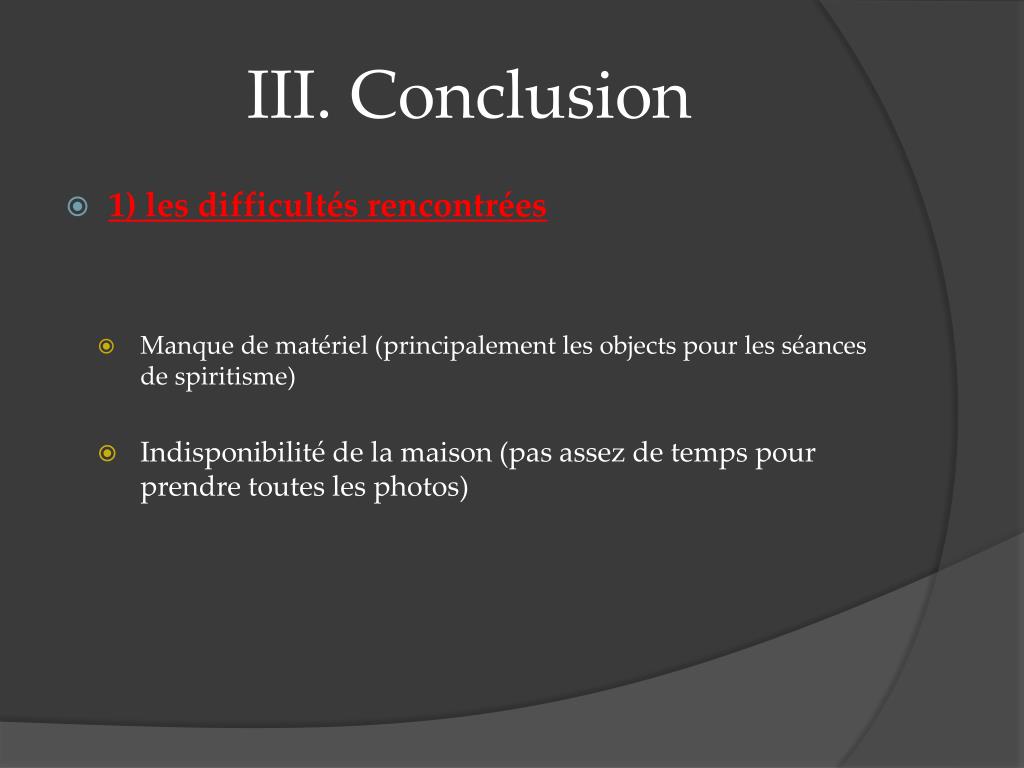 III. Conclusion

1) les difficultés rencontrées

Manque de matériel (principalement les objects pour les séances de spiritisme)

Indisponibilité de la maison (pas assez de temps pour prendre toutes les photos)